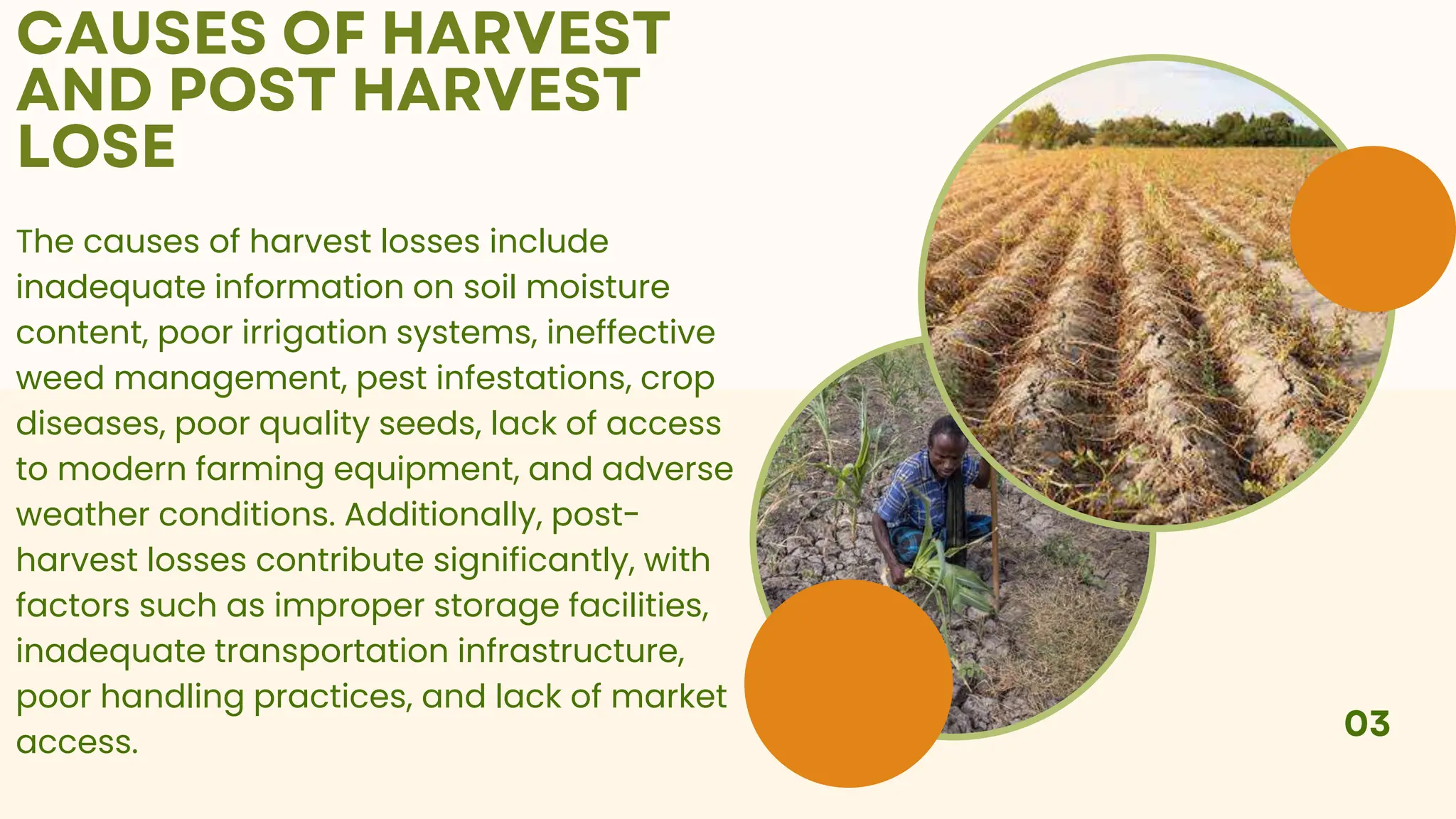 CAUSES OF HARVEST AND POST HARVEST LOSE

The causes of harvest losses include inadequate information on soil moisture content, poor irrigation systems, ineffective weed management, pest infestations, crop diseases, poor quality seeds, lack of access to modern farming equipment, and adverse weather conditions. Additionally, post-harvest losses contribute significantly, with factors such as improper storage facilities, inadequate transportation infrastructure, poor handling practices, and lack of market access.

03